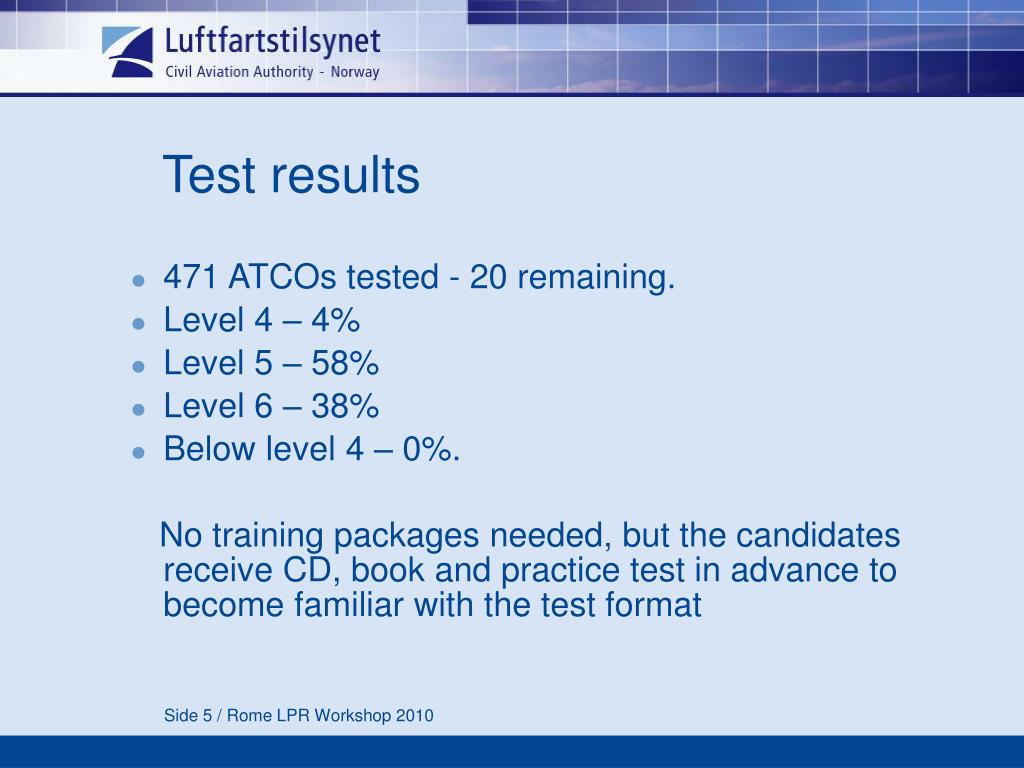 Luftfartstilsynet
Civil Aviation Authority - Norway

Test results

- 471 ATCOs tested - 20 remaining.
- Level 4 – 4%
- Level 5 – 58%
- Level 6 – 38%
- Below level 4 – 0%.

No training packages needed, but the candidates receive CD, book and practice test in advance to become familiar with the test format

Side 5 / Rome LPR Workshop 2010